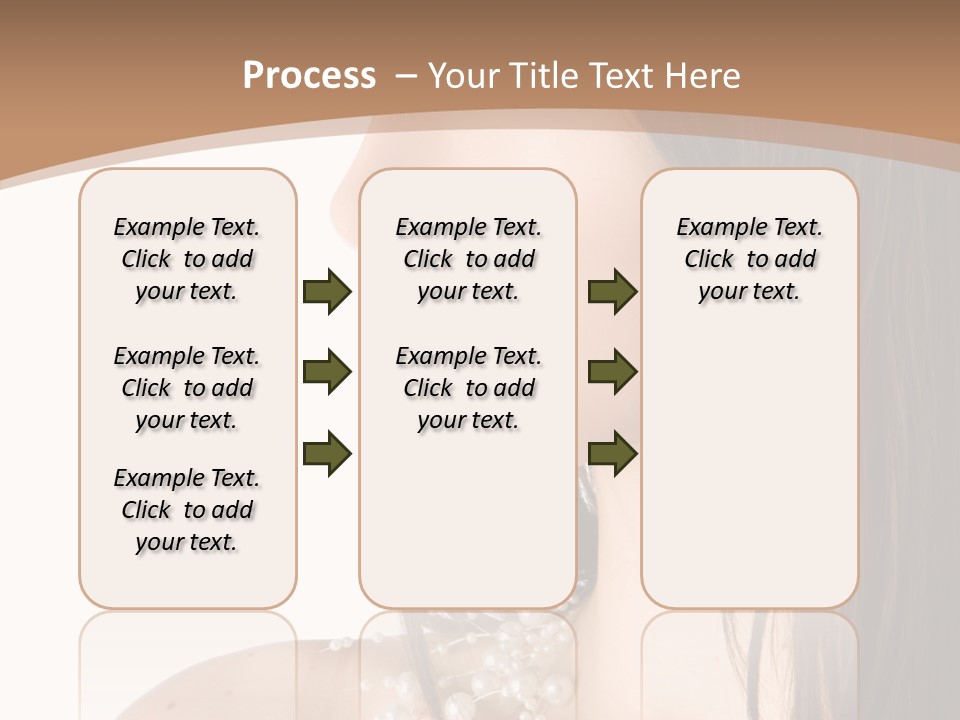 Process – Your Title Text Here

Example Text. Click to add your text.

Example Text. Click to add your text.

Example Text. Click to add your text.

Example Text. Click to add your text.

Example Text. Click to add your text.

Example Text. Click to add your text.